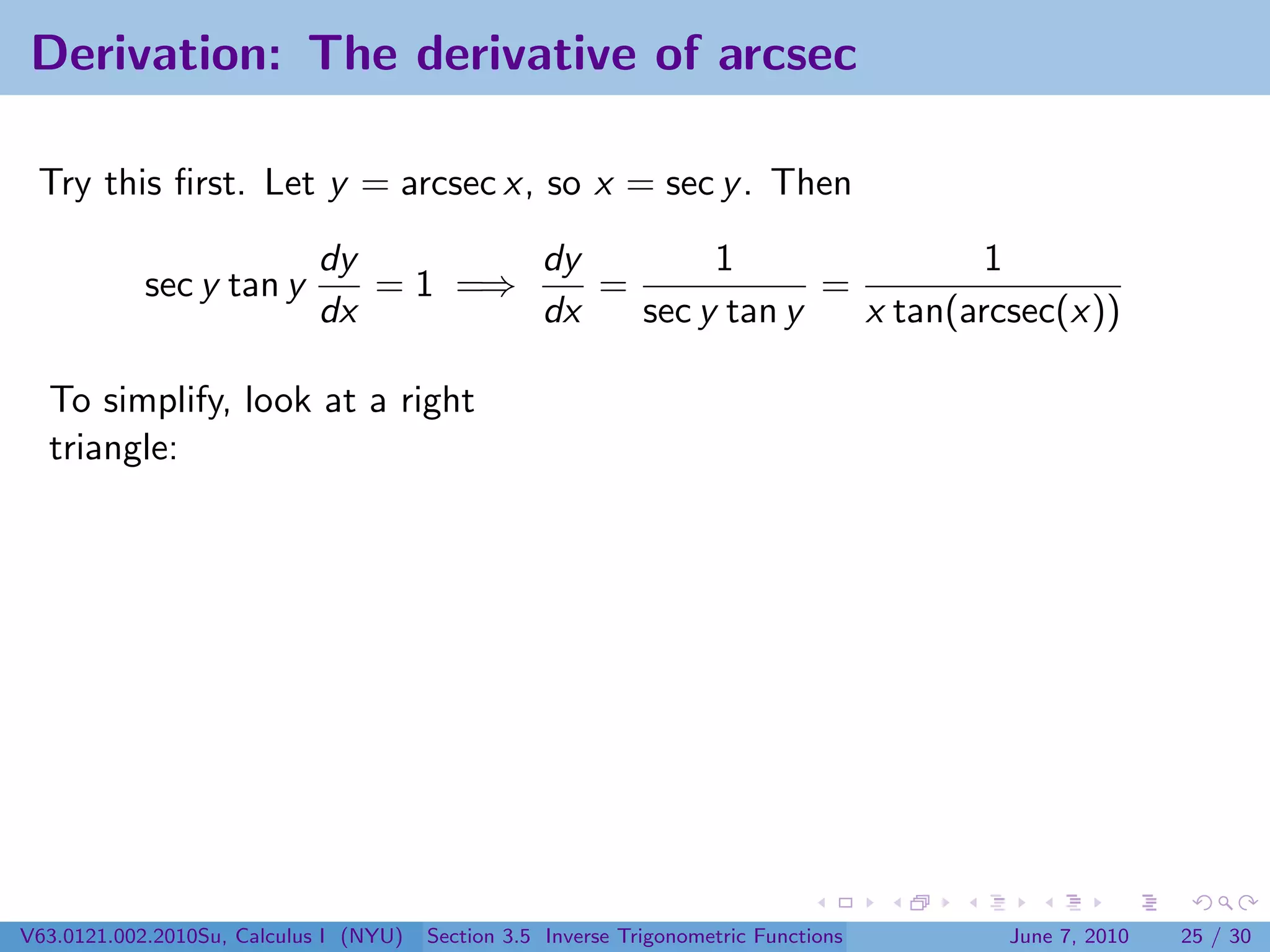 Derivation: The derivative of arcsec

Try this first. Let $y = \operatorname{arcsec} x$, so $x = \sec y$. Then

$$\sec y \tan y \frac{dy}{dx} = 1 \implies \frac{dy}{dx} = \frac{1}{\sec y \tan y} = \frac{1}{x \tan(\operatorname{arcsec}(x))}$$

To simplify, look at a right triangle:

V63.0121.002.2010Su, Calculus I (NYU) Section 3.5 Inverse Trigonometric Functions June 7, 2010 25 / 30